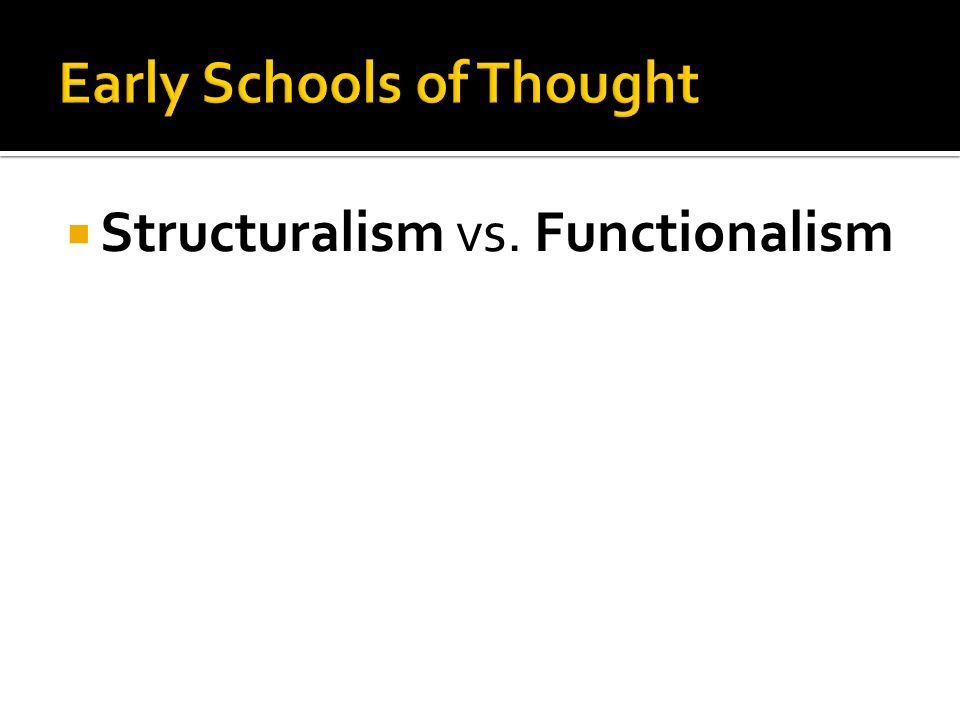 Early Schools of Thought

Structuralism vs. Functionalism